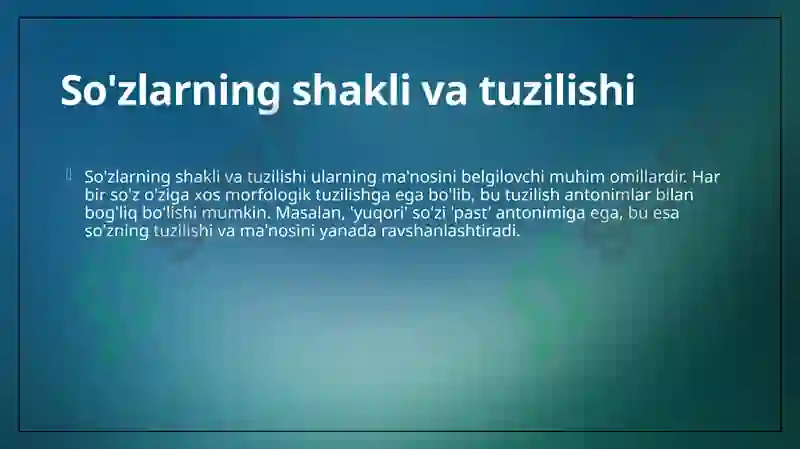 So'zlarning shakli va tuzilishi

So'zlarning shakli va tuzilishi ularning ma'nosini belgilovchi muhim omillardir. Har bir so'z o'ziga xos morfologik tuzilishga ega bo'lib, bu tuzilish antonimlar bilan bog'liq bo'lishi mumkin. Masalan, 'yuqori' so'zi 'past' antonimiga ega, bu esa so'zning tuzilishi va ma'nosini yanada ravshanlashtiradi.